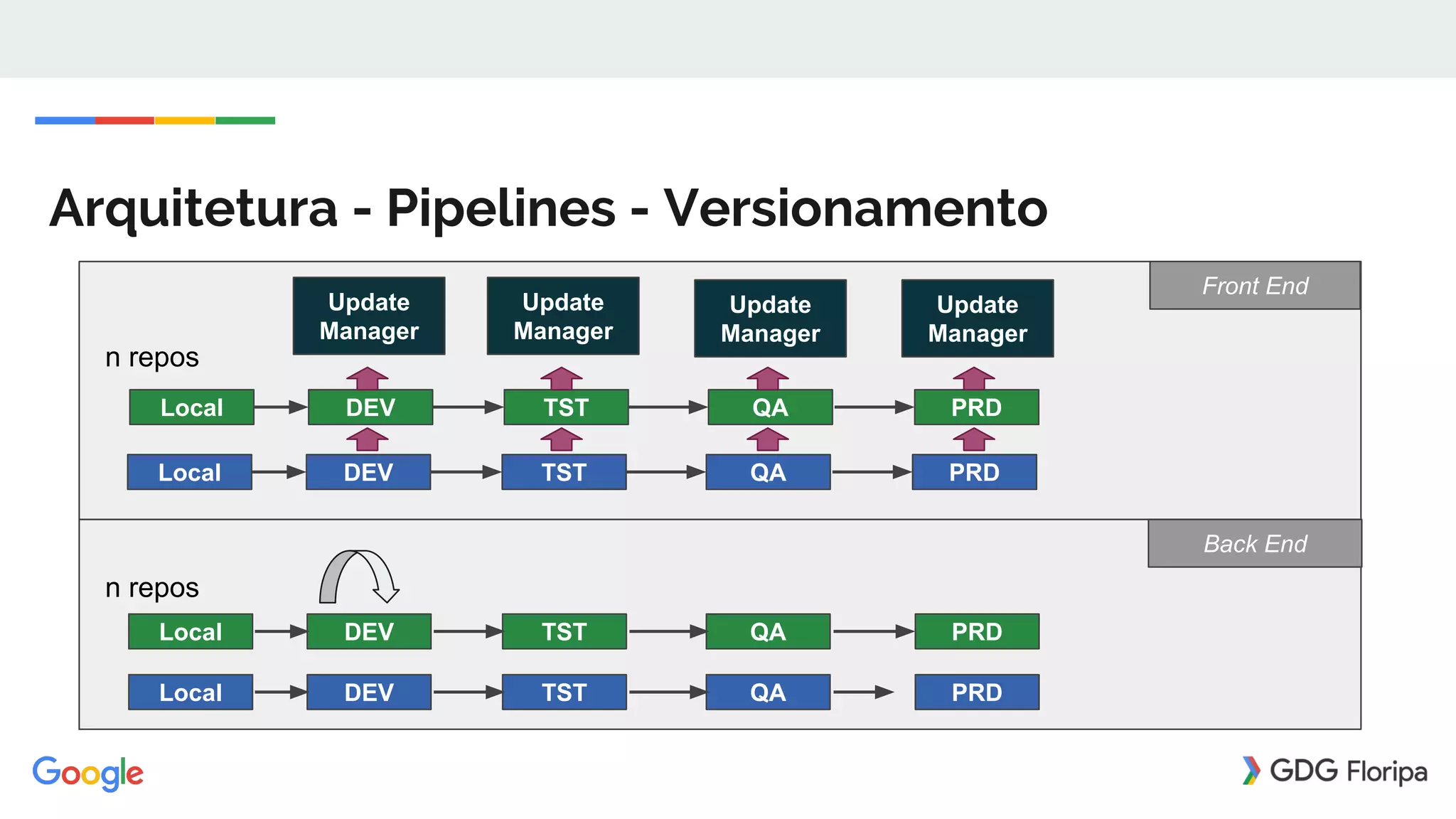 Arquitetura - Pipelines - Versionamento

Front End

Update Manager
Update Manager
Update Manager
Update Manager

n repos

Local DEV TST QA PRD

Local DEV TST QA PRD

Back End

n repos

Local DEV TST QA PRD

Local DEV TST QA PRD

Google

GDG Floripa